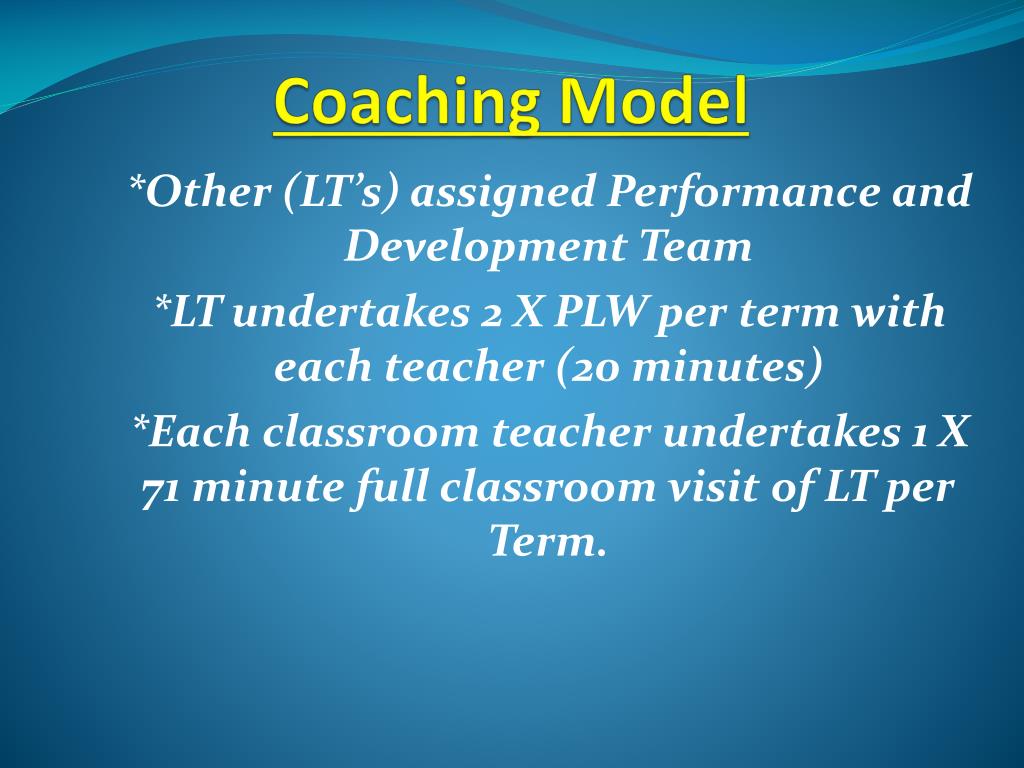 Coaching Model

*Other (LT’s) assigned Performance and Development Team

*LT undertakes 2 X PLW per term with each teacher (20 minutes)

*Each classroom teacher undertakes 1 X 71 minute full classroom visit of LT per Term.